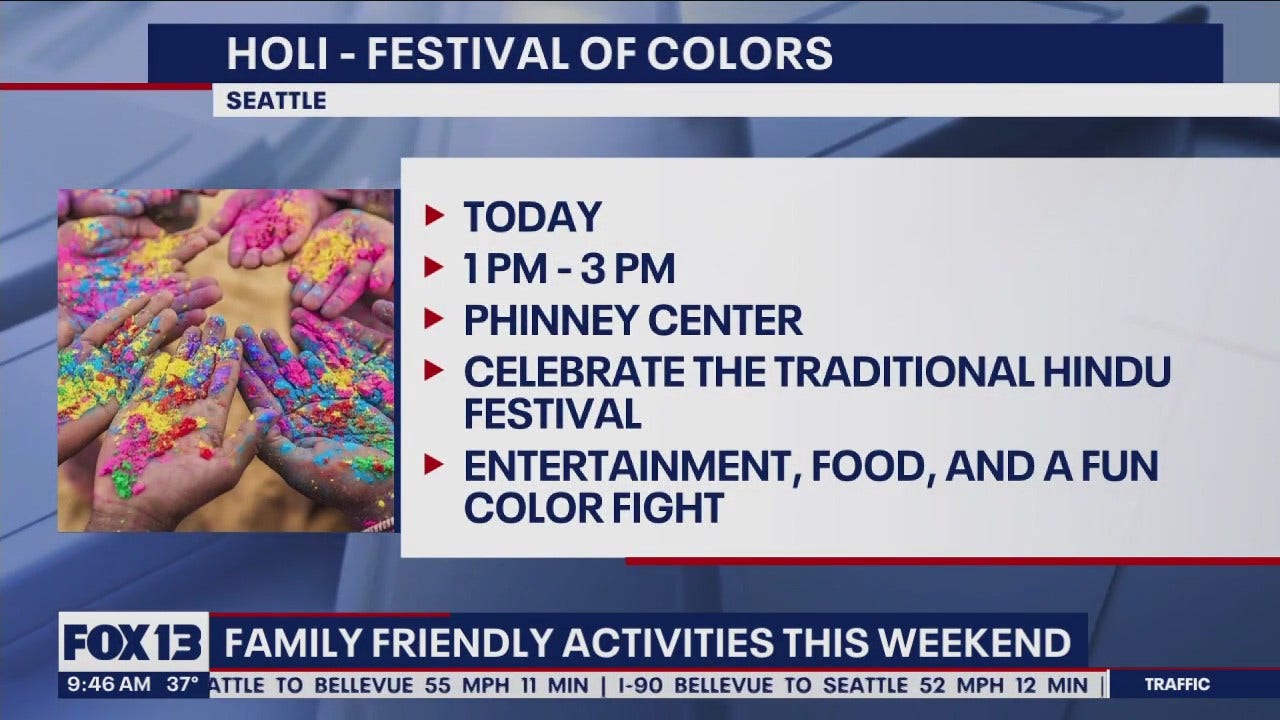 HOLI - FESTIVAL OF COLORS
SEATTLE

TODAY
1 PM - 3 PM
PHINNEY CENTER
CELEBRATE THE TRADITIONAL HINDU FESTIVAL
ENTERTAINMENT, FOOD, AND A FUN COLOR FIGHT

FOX 13 FAMILY FRIENDLY ACTIVITIES THIS WEEKEND

9:46 AM 37° ATTLE TO BELLEVUE 55 MPH 11 MIN | I-90 BELLEVUE TO SEATTLE 52 MPH 12 MIN | TRAFFIC